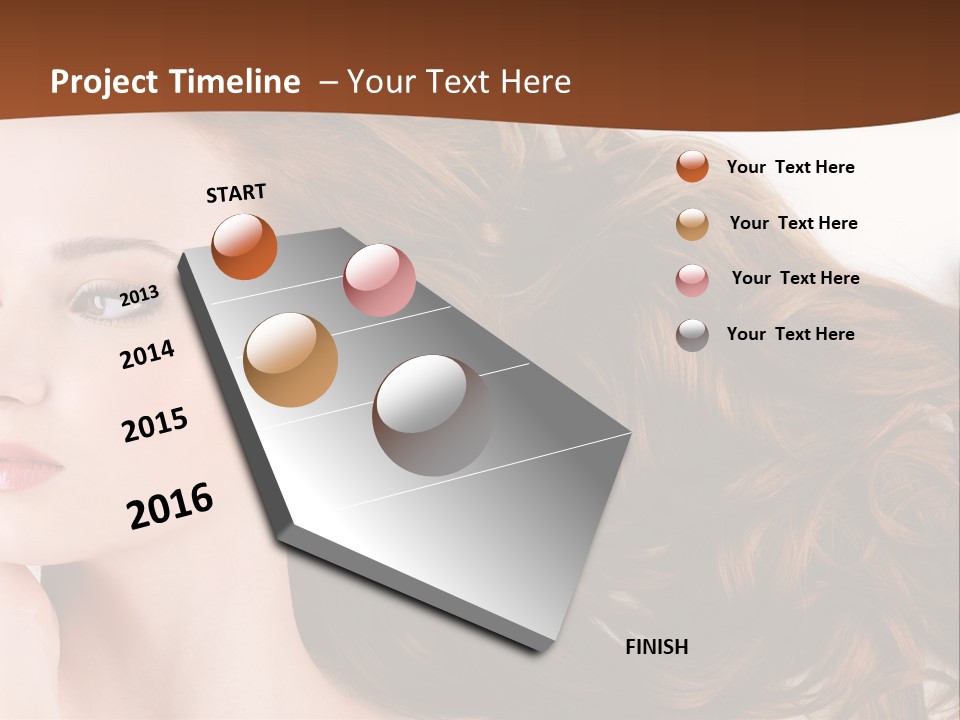 Project Timeline – Your Text Here

START

2013

2014

2015

2016

FINISH

Your Text Here

Your Text Here

Your Text Here

Your Text Here